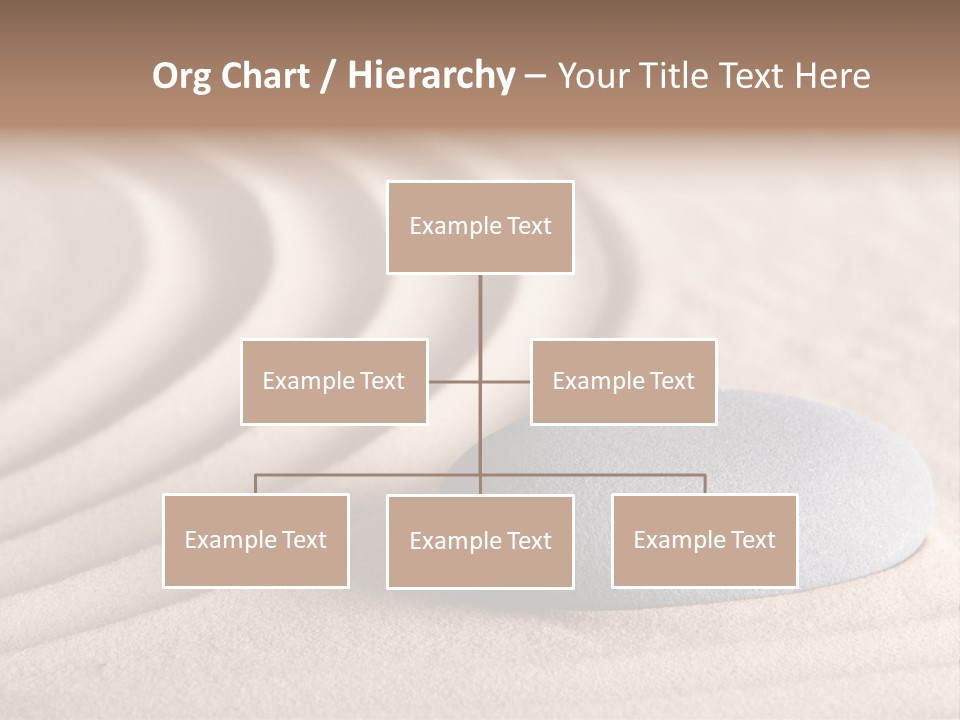 Org Chart / Hierarchy – Your Title Text Here

Example Text

Example Text

Example Text

Example Text

Example Text

Example Text